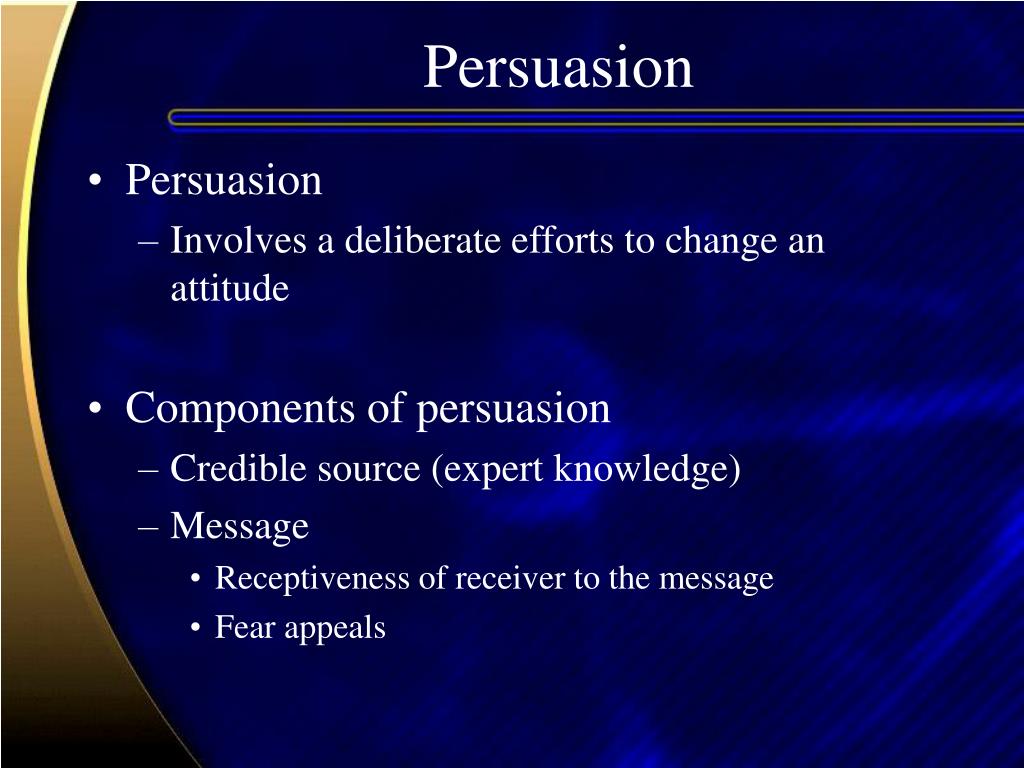 Persuasion

• Persuasion
– Involves a deliberate efforts to change an attitude

• Components of persuasion
– Credible source (expert knowledge)
– Message
• Receptiveness of receiver to the message
• Fear appeals